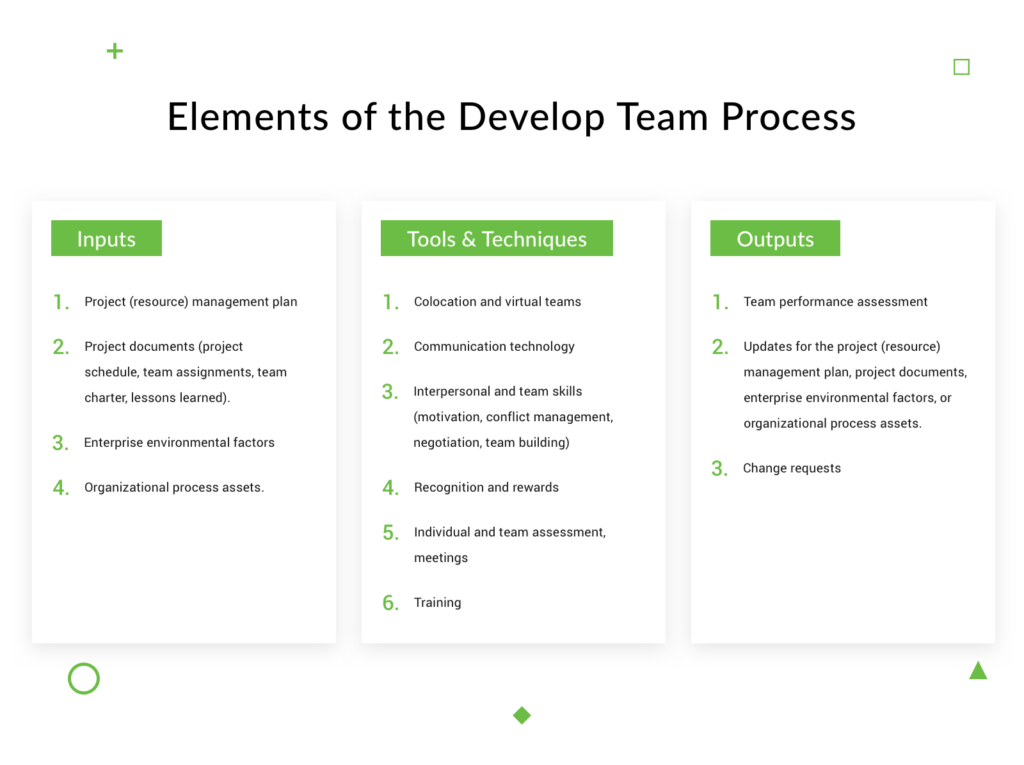 Elements of the Develop Team Process

Inputs

1. Project (resource) management plan

2. Project documents (project schedule, team assignments, team charter, lessons learned).

3. Enterprise environmental factors

4. Organizational process assets.

Tools & Techniques

1. Colocation and virtual teams

2. Communication technology

3. Interpersonal and team skills (motivation, conflict management, negotiation, team building)

4. Recognition and rewards

5. Individual and team assessment, meetings

6. Training

Outputs

1. Team performance assessment

2. Updates for the project (resource) management plan, project documents, enterprise environmental factors, or organizational process assets.

3. Change requests